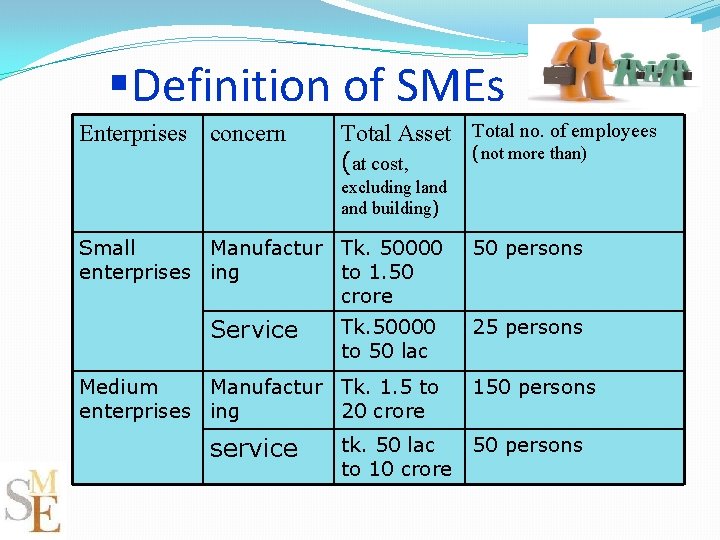 ▪Definition of SMEs

| Enterprises | concern | Total Asset (at cost, excluding land and building) | Total no. of employees (not more than) |
|---|---|---|---|
| Small enterprises | Manufacturing | Tk. 50000 to 1.50 crore | 50 persons |
| | Service | Tk.50000 to 50 lac | 25 persons |
| Medium enterprises | Manufacturing | Tk. 1.5 to 20 crore | 150 persons |
| | service | tk. 50 lac to 10 crore | 50 persons |

SME